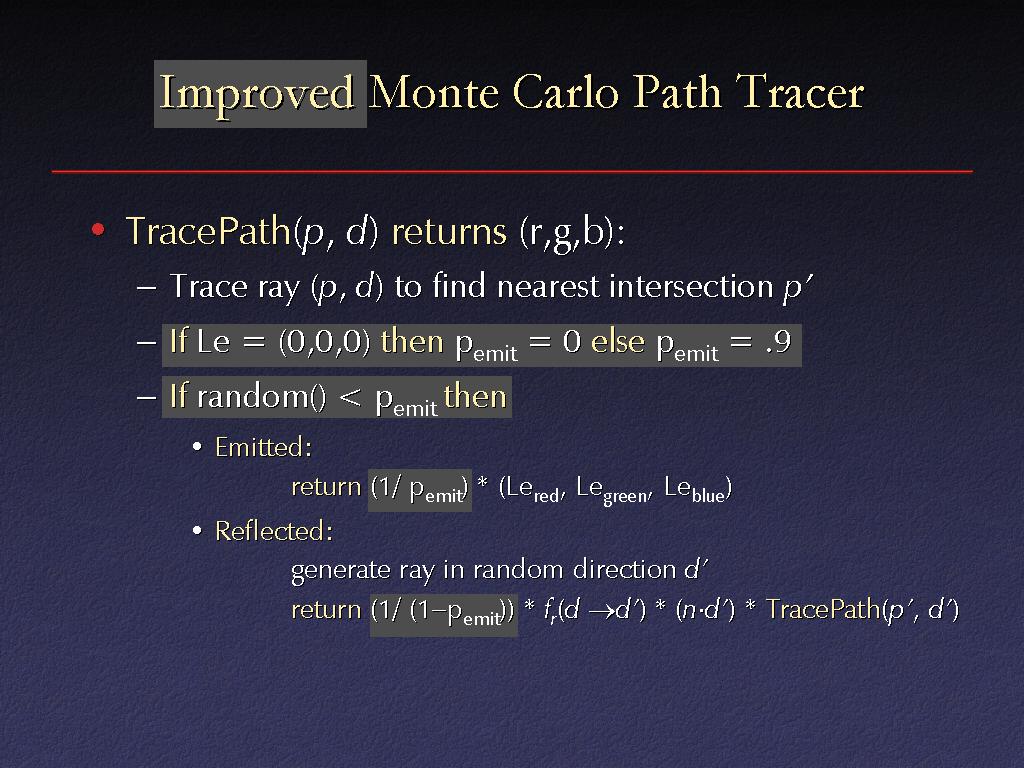 Improved Monte Carlo Path Tracer

• TracePath($p$, $d$) returns (r,g,b):
– Trace ray ($p$, $d$) to find nearest intersection $p'$
– If Le = (0,0,0) then $p_{emit}$ = 0 else $p_{emit}$ = .9
– If random() < $p_{emit}$ then
• Emitted:
return (1/ $p_{emit}$) * ($Le_{red}$, $Le_{green}$, $Le_{blue}$)
• Reflected:
generate ray in random direction $d'$
return (1/ (1–$p_{emit}$)) * $f_r(d \rightarrow d')$ * $(n \cdot d')$ * TracePath($p'$, $d'$)